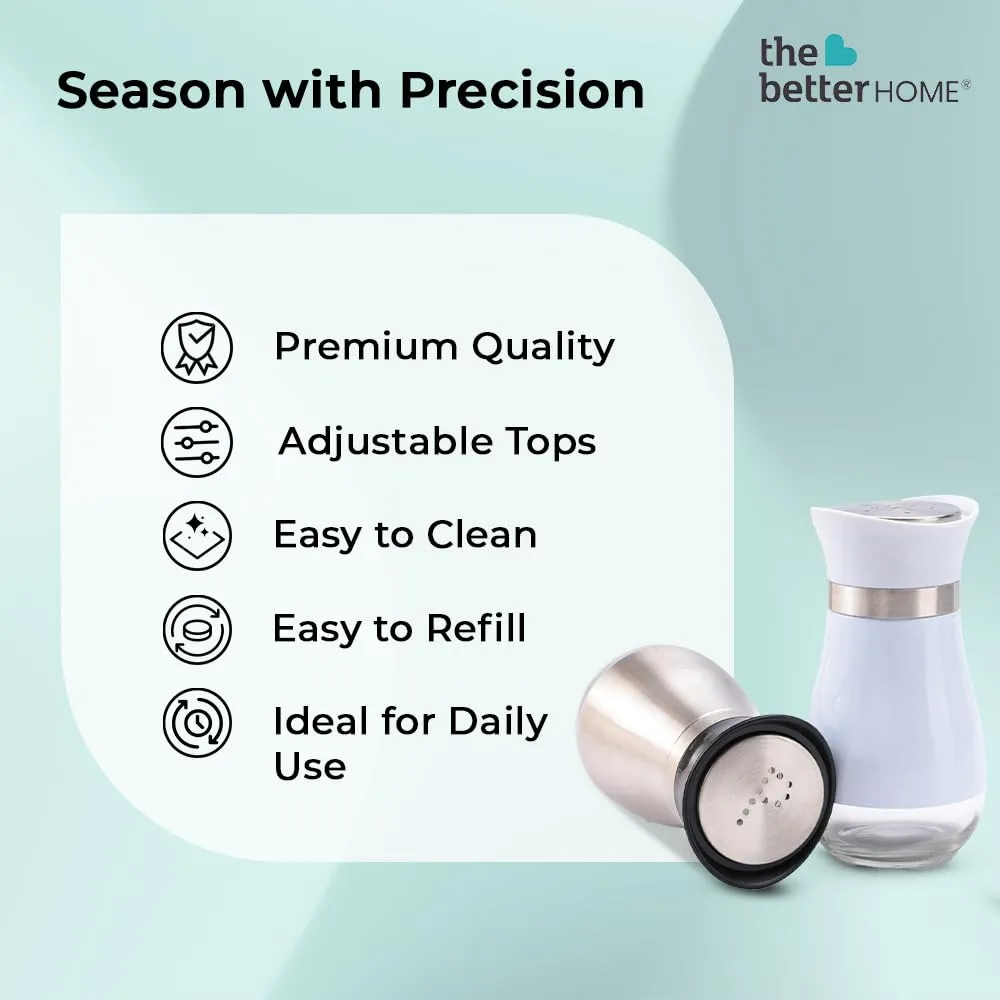 Season with Precision

the better HOME®

Premium Quality

Adjustable Tops

Easy to Clean

Easy to Refill

Ideal for Daily Use